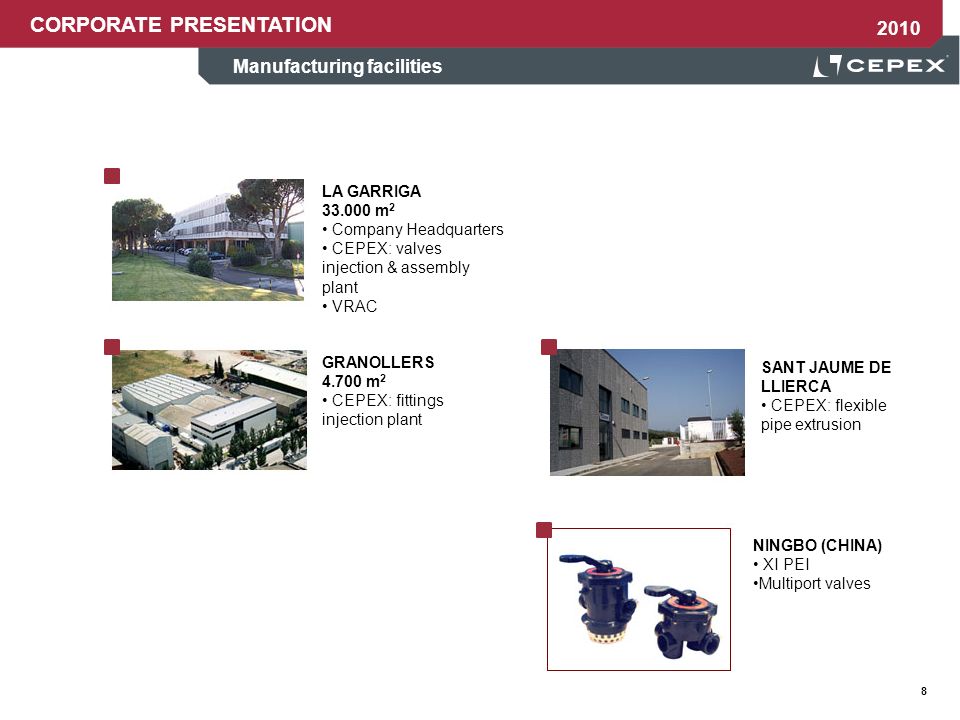 CORPORATE PRESENTATION

2010

Manufacturing facilities

CEPEX

LA GARRIGA
33.000 $m^2$
• Company Headquarters
• CEPEX: valves injection & assembly plant
• VRAC

GRANOLLERS
4.700 $m^2$
• CEPEX: fittings injection plant

SANT JAUME DE LLIERCA
• CEPEX: flexible pipe extrusion

NINGBO (CHINA)
• XI PEI
•Multiport valves

8